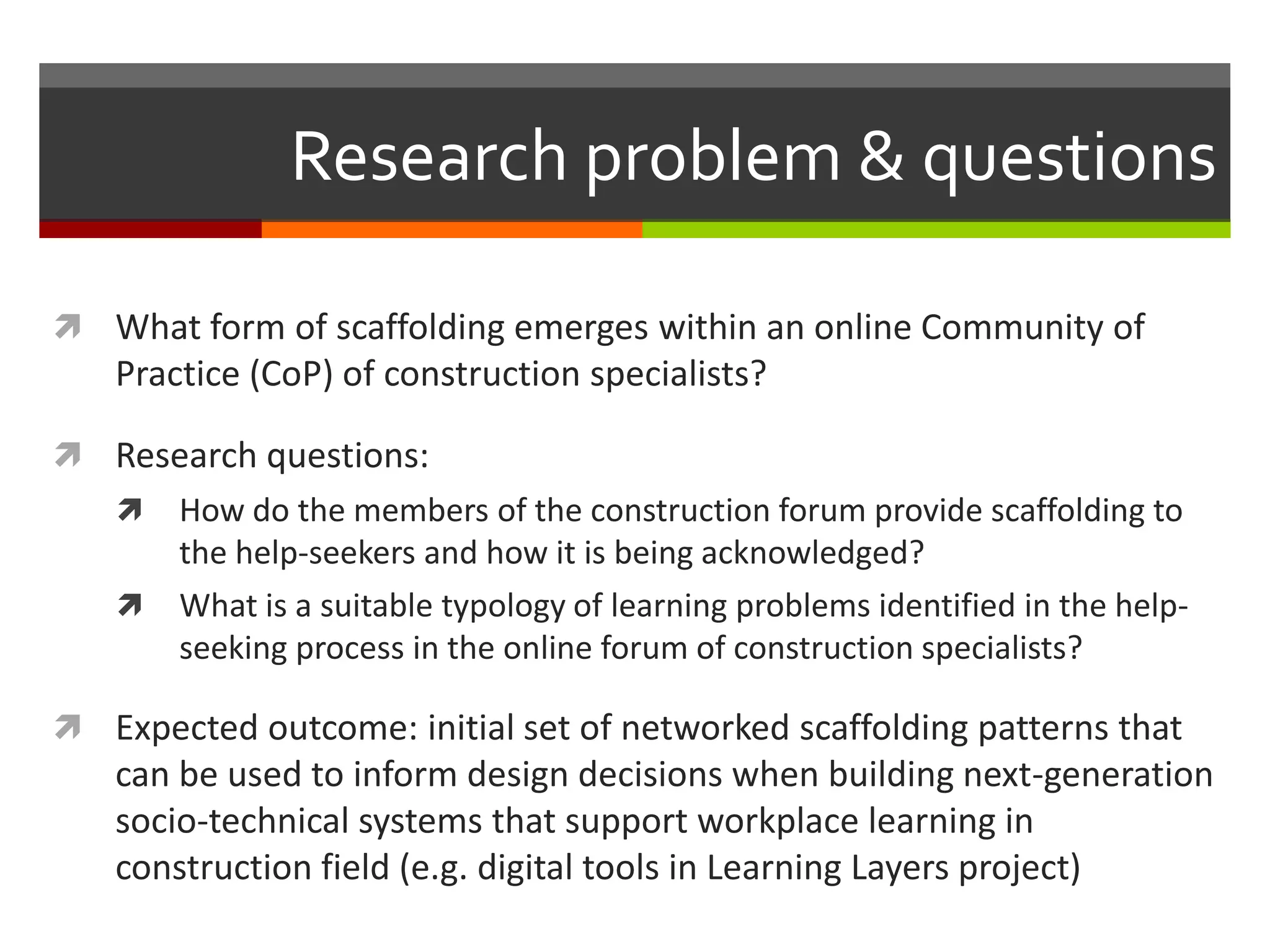 Research problem & questions

What form of scaffolding emerges within an online Community of Practice (CoP) of construction specialists?

Research questions:

How do the members of the construction forum provide scaffolding to the help-seekers and how it is being acknowledged?

What is a suitable typology of learning problems identified in the help-seeking process in the online forum of construction specialists?

Expected outcome: initial set of networked scaffolding patterns that can be used to inform design decisions when building next-generation socio-technical systems that support workplace learning in construction field (e.g. digital tools in Learning Layers project)